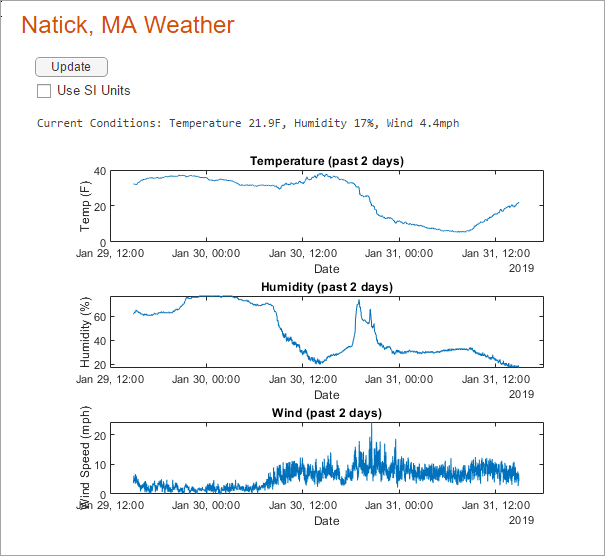 Natick, MA Weather

Update

Use SI Units

Current Conditions: Temperature 21.9F, Humidity 17%, Wind 4.4mph

Temperature (past 2 days)

Temp (F)

40

20

0

Jan 29, 12:00 Jan 30, 00:00 Jan 30, 12:00 Jan 31, 00:00 Jan 31, 12:00

Date

2019

Humidity (past 2 days)

Humidity (%)

60

40

20

Jan 29, 12:00 Jan 30, 00:00 Jan 30, 12:00 Jan 31, 00:00 Jan 31, 12:00

Date

2019

Wind (past 2 days)

Wind Speed (mph)

20

10

0

Jan 29, 12:00 Jan 30, 00:00 Jan 30, 12:00 Jan 31, 00:00 Jan 31, 12:00

Date

2019